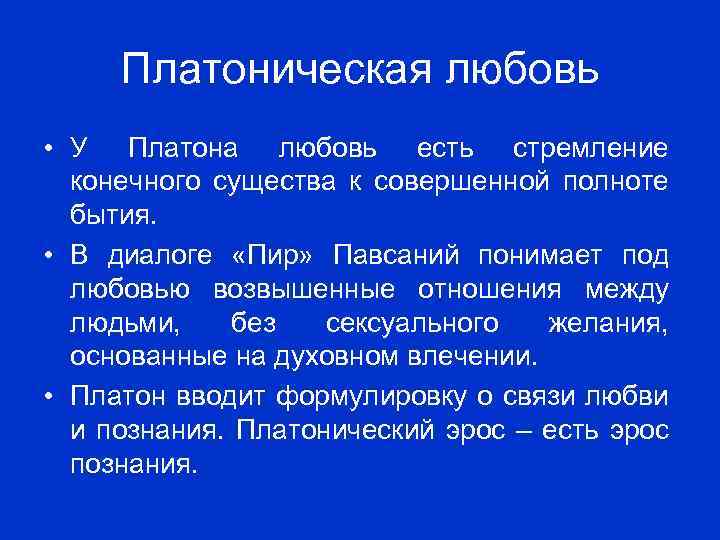 Платоническая любовь

• У Платона любовь есть стремление конечного существа к совершенной полноте бытия.

• В диалоге «Пир» Павсаний понимает под любовью возвышенные отношения между людьми, без сексуального желания, основанные на духовном влечении.

• Платон вводит формулировку о связи любви и познания. Платонический эрос – есть эрос познания.